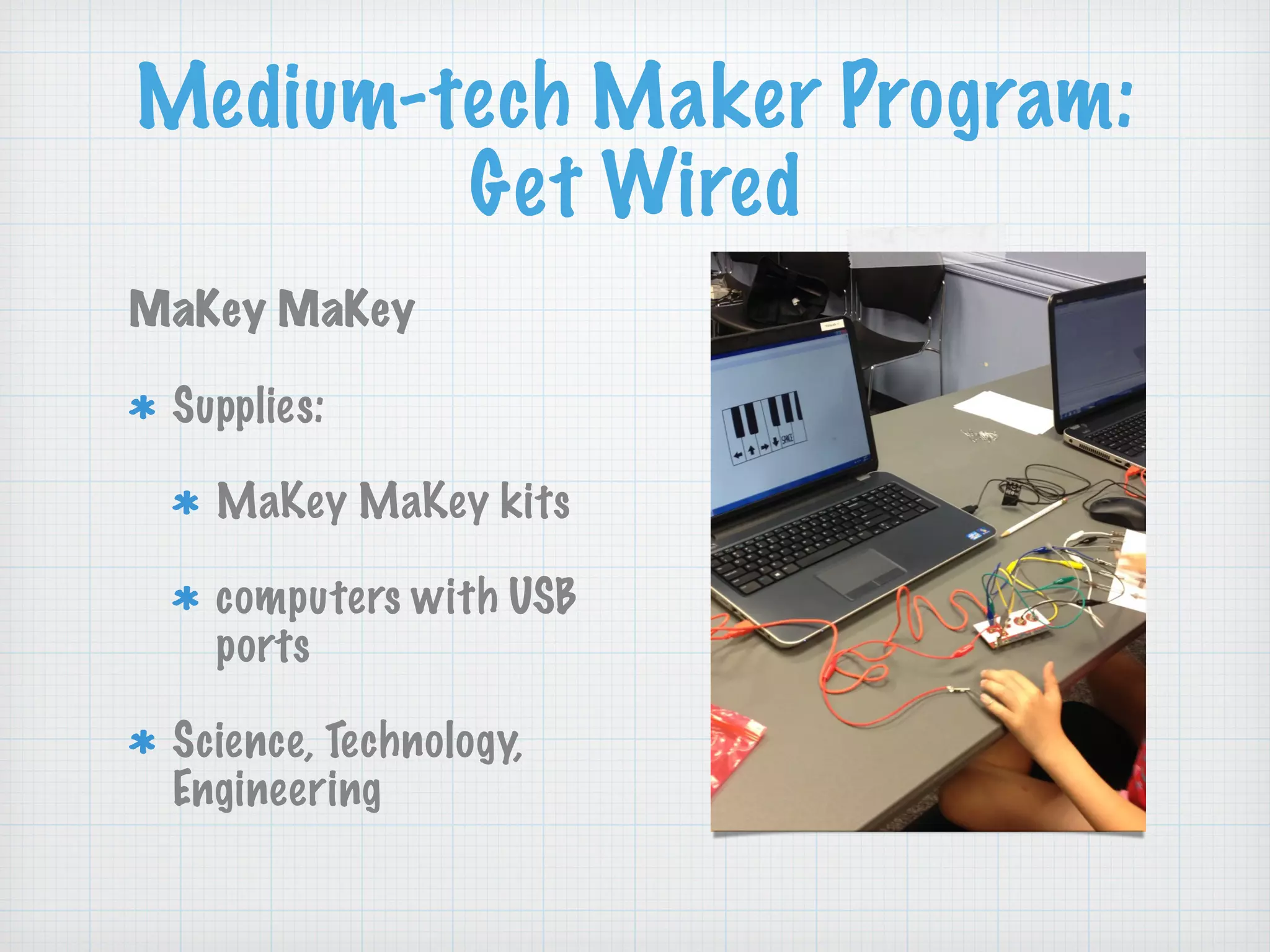 Medium-tech Maker Program: Get Wired

MaKey MaKey

* Supplies:

* MaKey MaKey kits

* computers with USB ports

* Science, Technology, Engineering

SPACE